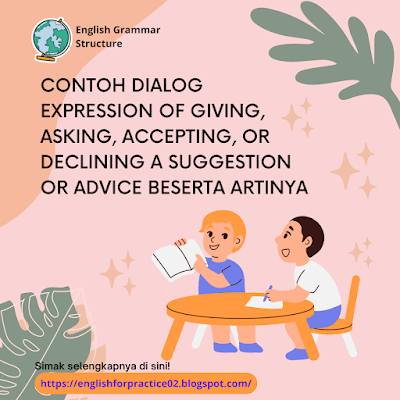 English Grammar Structure

CONTOH DIALOG EXPRESSION OF GIVING, ASKING, ACCEPTING, OR DECLINING A SUGGESTION OR ADVICE BESERTA ARTINYA

Simak selengkapnya di sini!

https://englishforpractice02.blogspot.com/